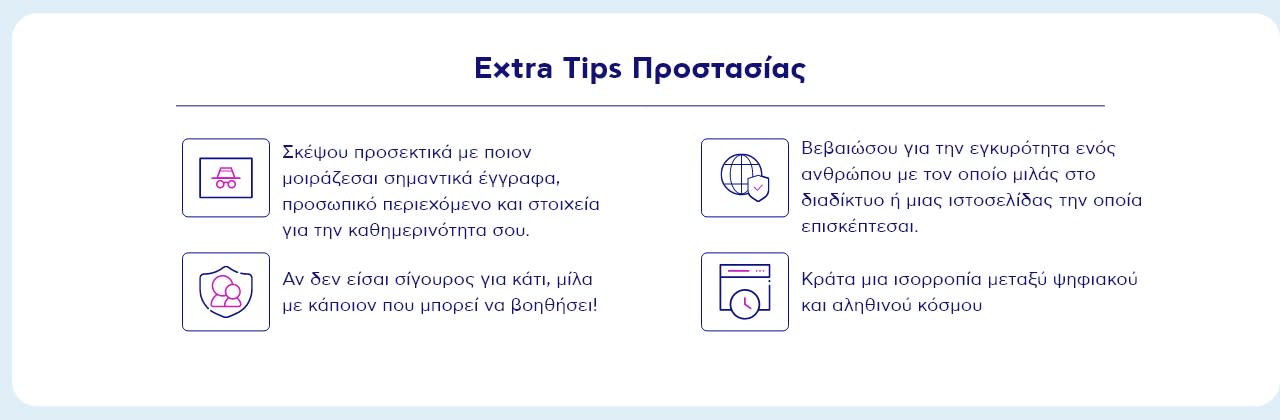 Extra Tips Προστασίας

Σκέψου προσεκτικά με ποιον μοιράζεσαι σημαντικά έγγραφα, προσωπικό περιεχόμενο και στοιχεία για την καθημερινότητα σου.

Αν δεν είσαι σίγουρος για κάτι, μίλα με κάποιον που μπορεί να βοηθήσει!

Βεβαιώσου για την εγκυρότητα ενός ανθρώπου με τον οποίο μιλάς στο διαδίκτυο ή μιας ιστοσελίδας την οποία επισκέπτεσαι.

Κράτα μια ισορροπία μεταξύ ψηφιακού και αληθινού κόσμου